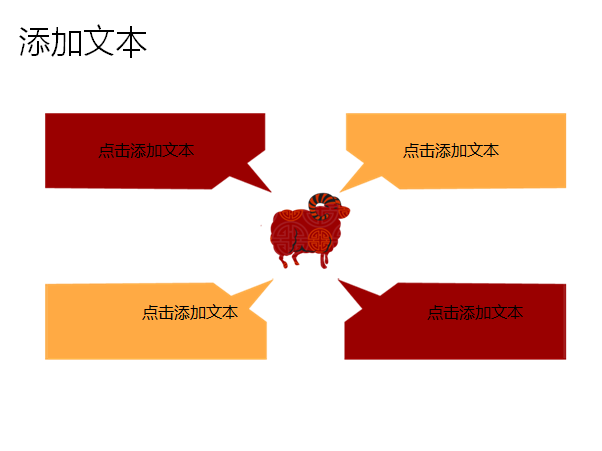 添加文本

点击添加文本

点击添加文本

点击添加文本

点击添加文本